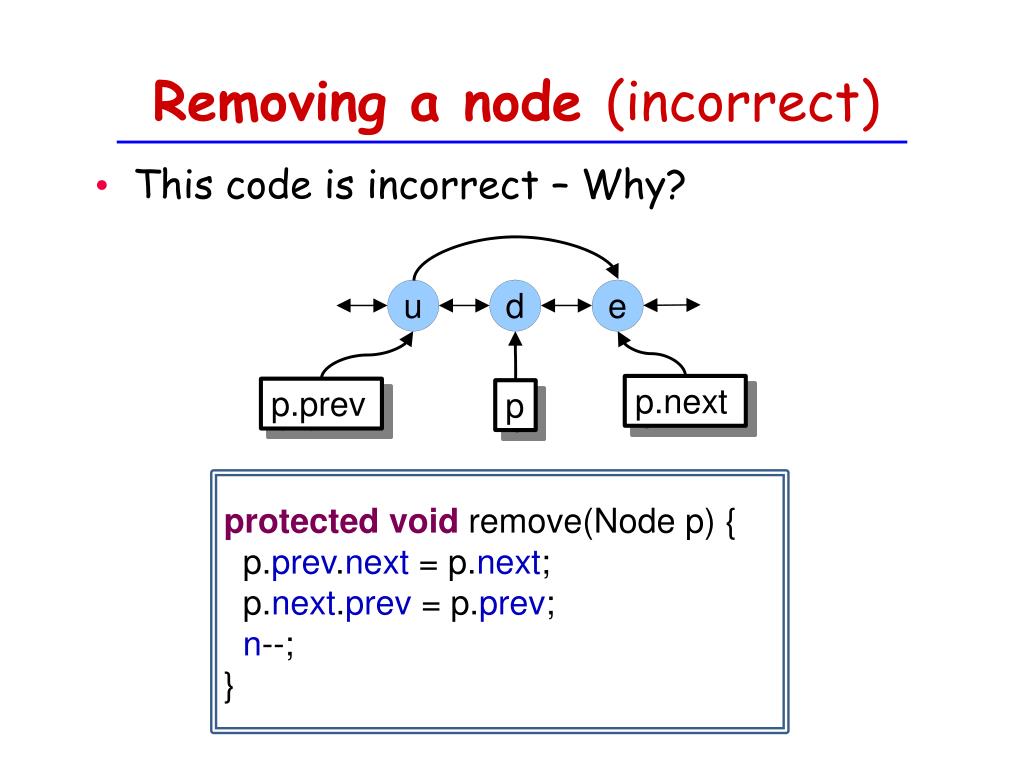 Removing a node (incorrect)

• This code is incorrect – Why?

u d e

p.prev p p.next

protected void remove(Node p) {
p.prev.next = p.next;
p.next.prev = p.prev;
n--;
}